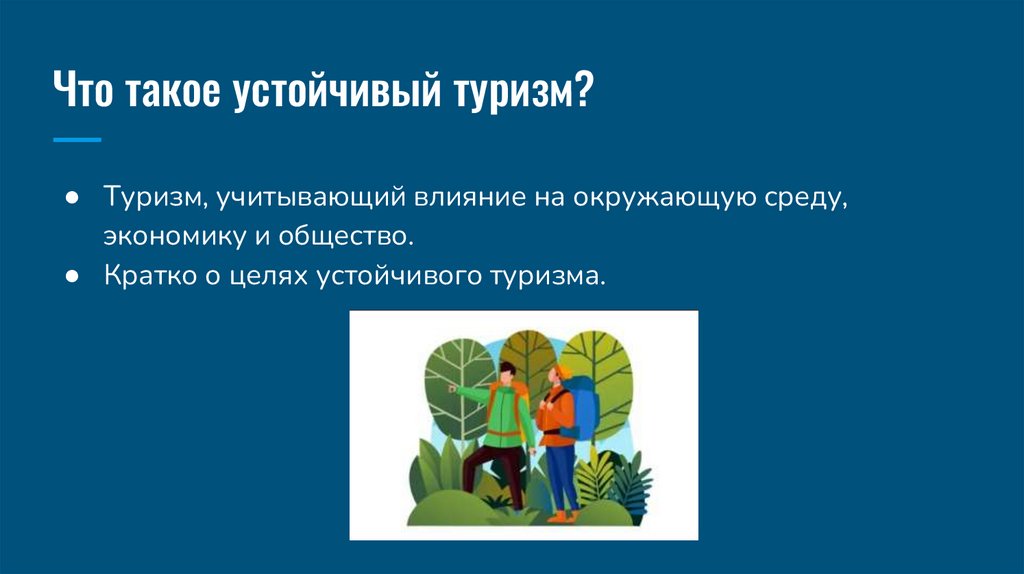 Что такое устойчивый туризм?

● Туризм, учитывающий влияние на окружающую среду, экономику и общество.
● Кратко о целях устойчивого туризма.